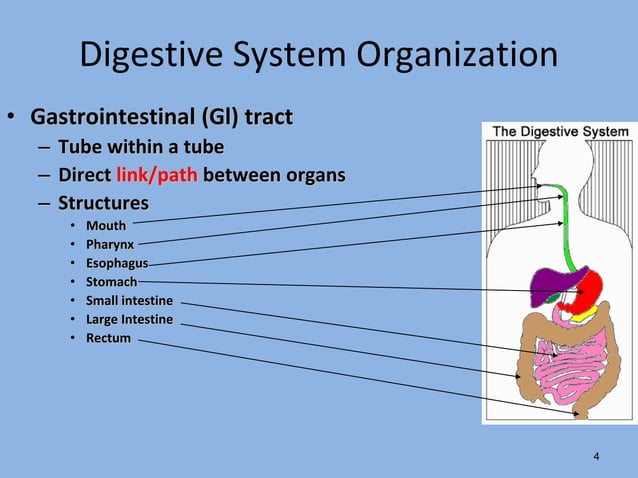 Digestive System Organization

• Gastrointestinal (GI) tract
– Tube within a tube
– Direct link/path between organs
– Structures
• Mouth
• Pharynx
• Esophagus
• Stomach
• Small intestine
• Large Intestine
• Rectum

The Digestive System

4